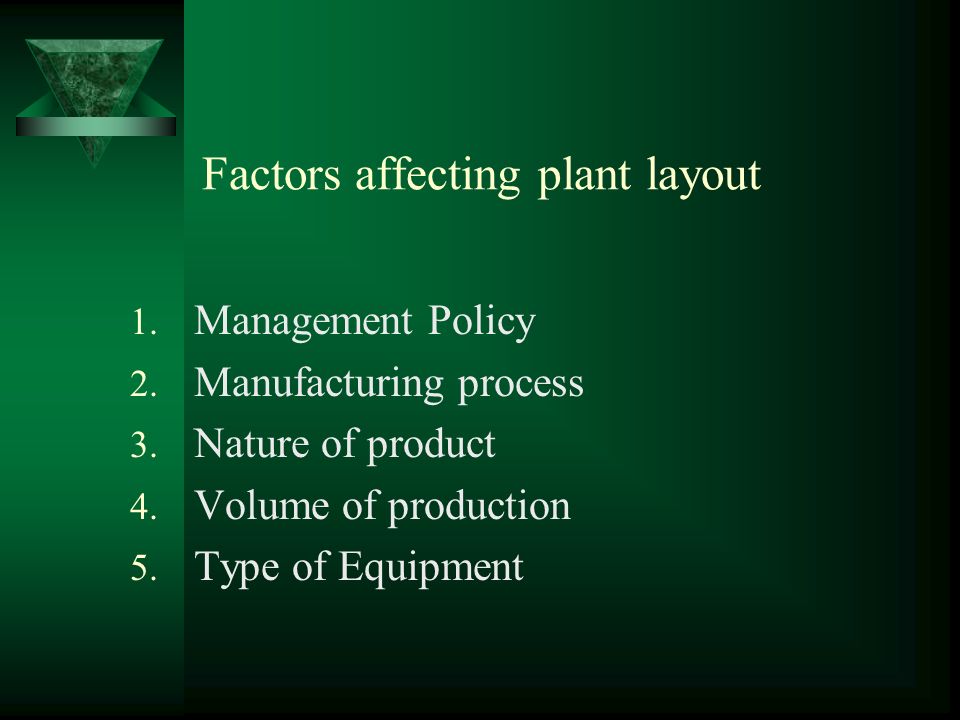 Factors affecting plant layout

1. Management Policy
2. Manufacturing process
3. Nature of product
4. Volume of production
5. Type of Equipment